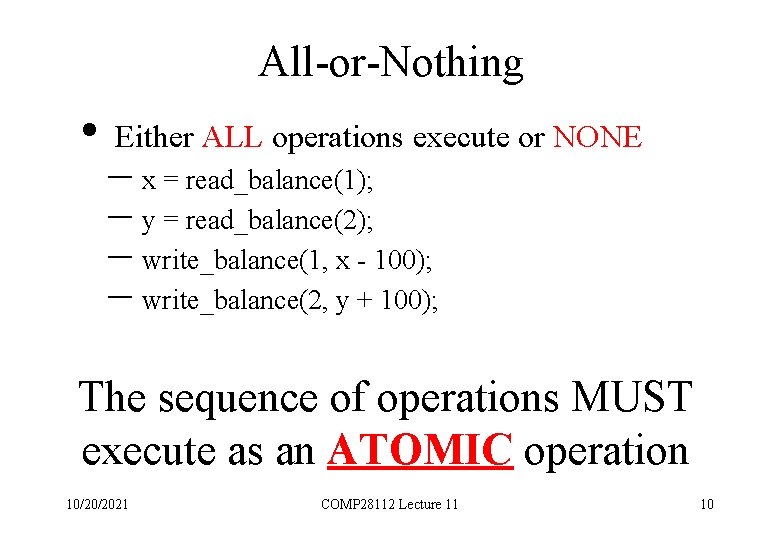 All-or-Nothing

• Either ALL operations execute or NONE
– x = read_balance(1);
– y = read_balance(2);
– write_balance(1, x - 100);
– write_balance(2, y + 100);

The sequence of operations MUST execute as an ATOMIC operation

10/20/2021 COMP28112 Lecture 11 10